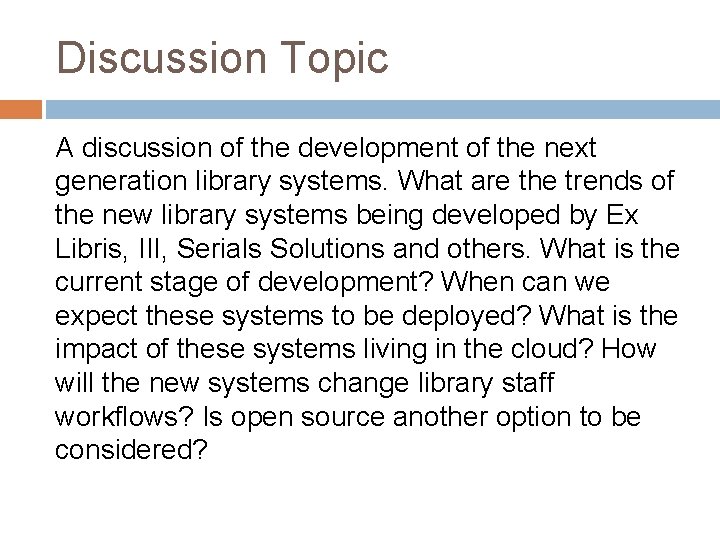 Discussion Topic

A discussion of the development of the next generation library systems. What are the trends of the new library systems being developed by Ex Libris, III, Serials Solutions and others. What is the current stage of development? When can we expect these systems to be deployed? What is the impact of these systems living in the cloud? How will the new systems change library staff workflows? Is open source another option to be considered?